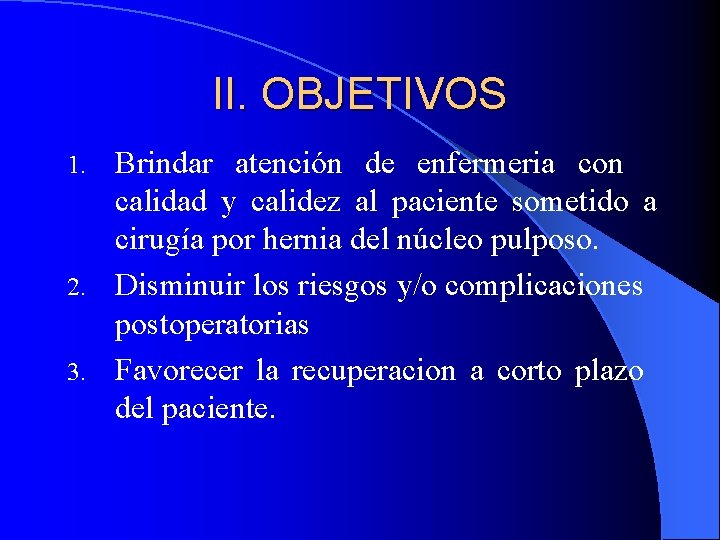 II. OBJETIVOS

1. Brindar atención de enfermeria con calidad y calidez al paciente sometido a cirugía por hernia del núcleo pulposo.
2. Disminuir los riesgos y/o complicaciones postoperatorias
3. Favorecer la recuperacion a corto plazo del paciente.